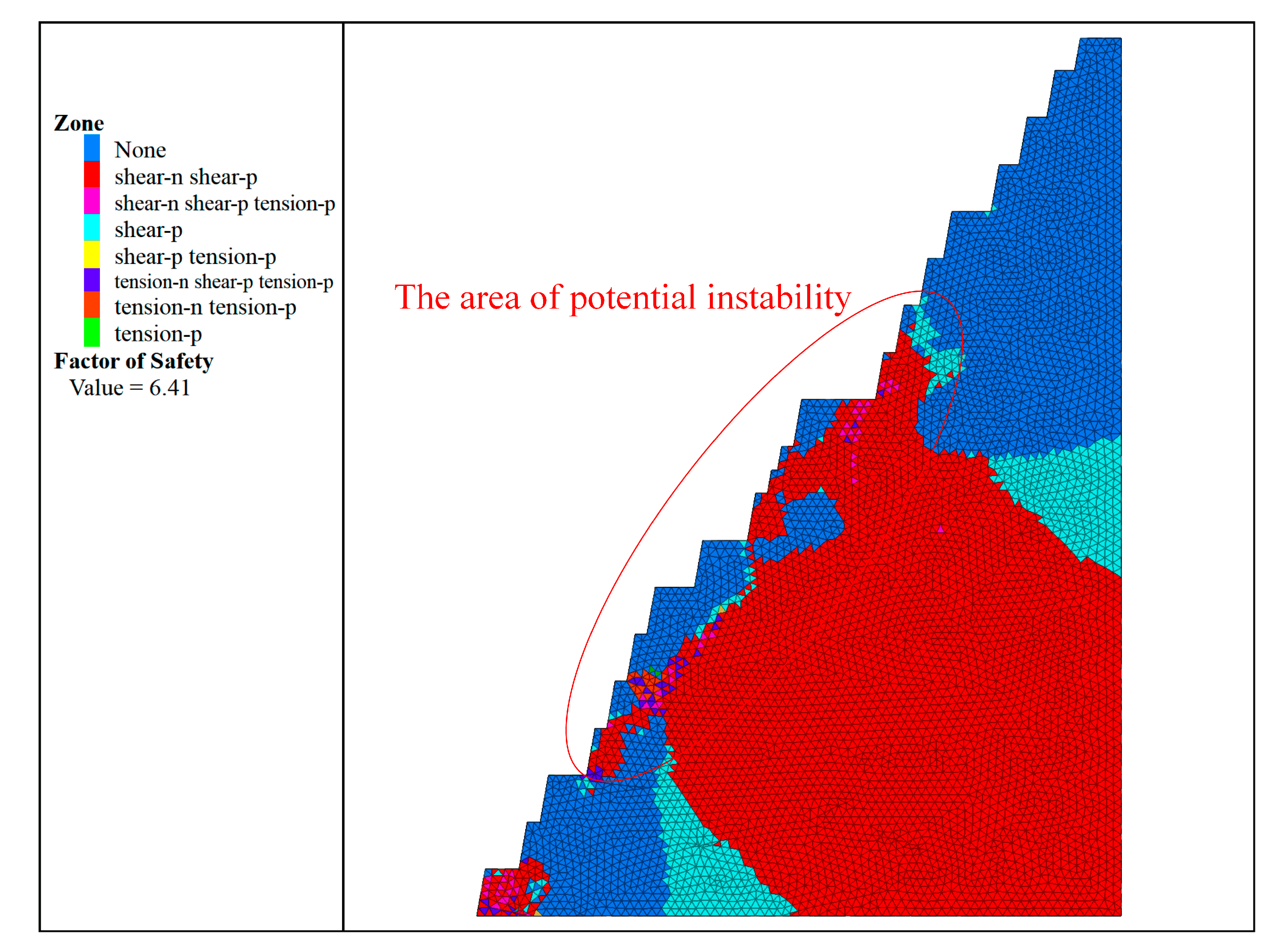 Zone
None
shear-n shear-p
shear-n shear-p tension-p
shear-p
shear-p tension-p
tension-n shear-p tension-p
tension-n tension-p
tension-p
Factor of Safety
Value = 6.41

The area of potential instability